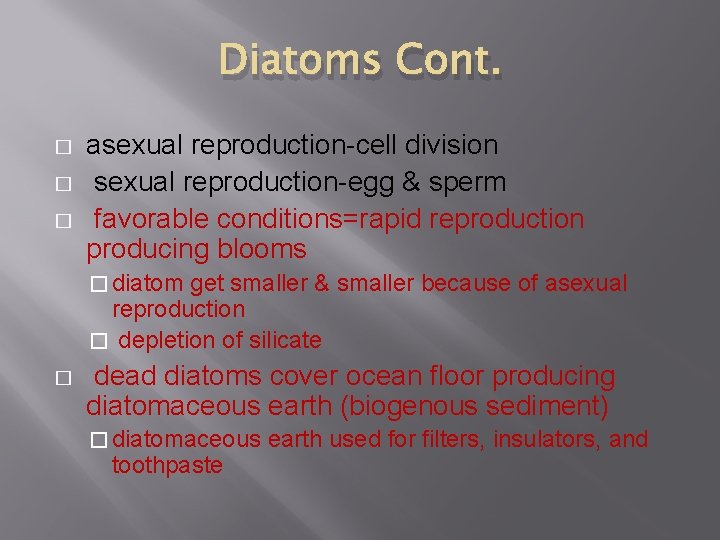 Diatoms Cont.

□ asexual reproduction-cell division
□ sexual reproduction-egg & sperm
□ favorable conditions=rapid reproduction producing blooms
□ diatom get smaller & smaller because of asexual reproduction
□ depletion of silicate
□ dead diatoms cover ocean floor producing diatomaceous earth (biogenous sediment)
□ diatomaceous earth used for filters, insulators, and toothpaste